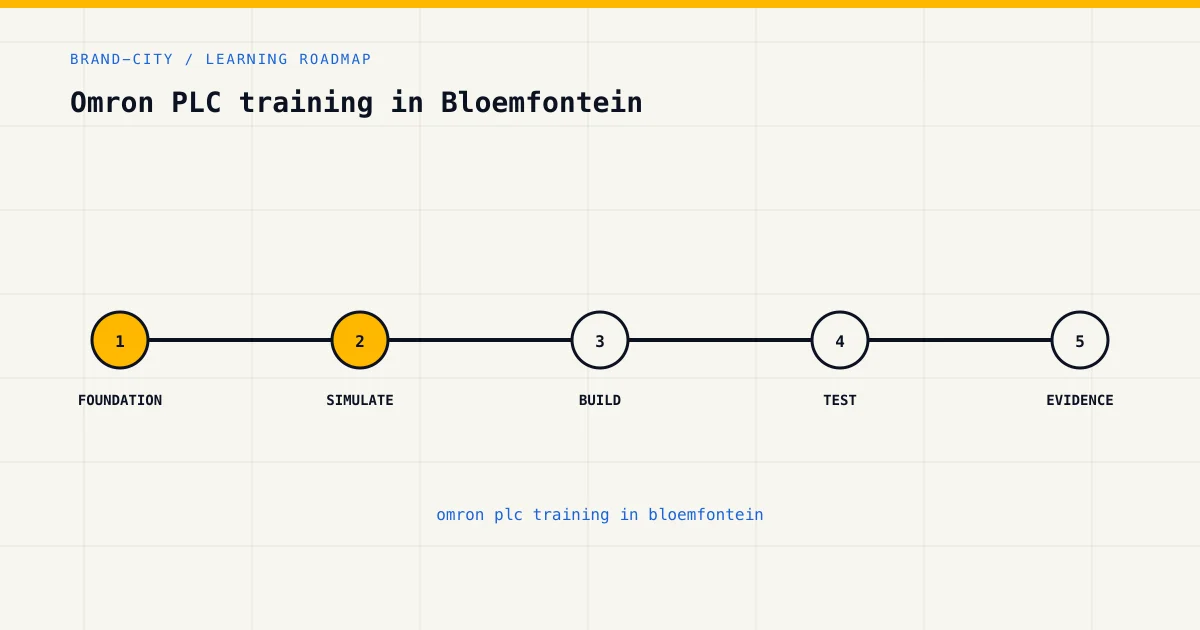 BRAND-CITY / LEARNING ROADMAP

Omron PLC training in Bloemfontein

1
FOUNDATION

2
SIMULATE

3
BUILD

4
TEST

5
EVIDENCE

omron plc training in bloemfontein